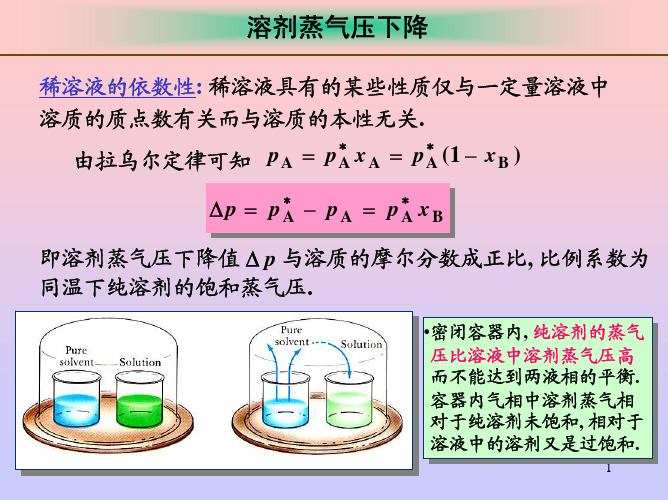 溶剂蒸气压下降

稀溶液的依数性: 稀溶液具有的某些性质仅与一定量溶液中溶质的质点数有关而与溶质的本性无关.

由拉乌尔定律可知 $p_A = p_A^* x_A = p_A^*(1 - x_B)$

$\Delta p = p_A^* - p_A = p_A^* x_B$

即溶剂蒸气压下降值 $\Delta p$ 与溶质的摩尔分数成正比, 比例系数为同温下纯溶剂的饱和蒸气压.

Pure solvent

Solution

Pure solvent

Solution

•密闭容器内, 纯溶剂的蒸气压比溶液中溶剂蒸气压高而不能达到两液相的平衡. 容器内气相中溶剂蒸气相对于纯溶剂未饱和, 相对于溶液中的溶剂又是过饱和.

1